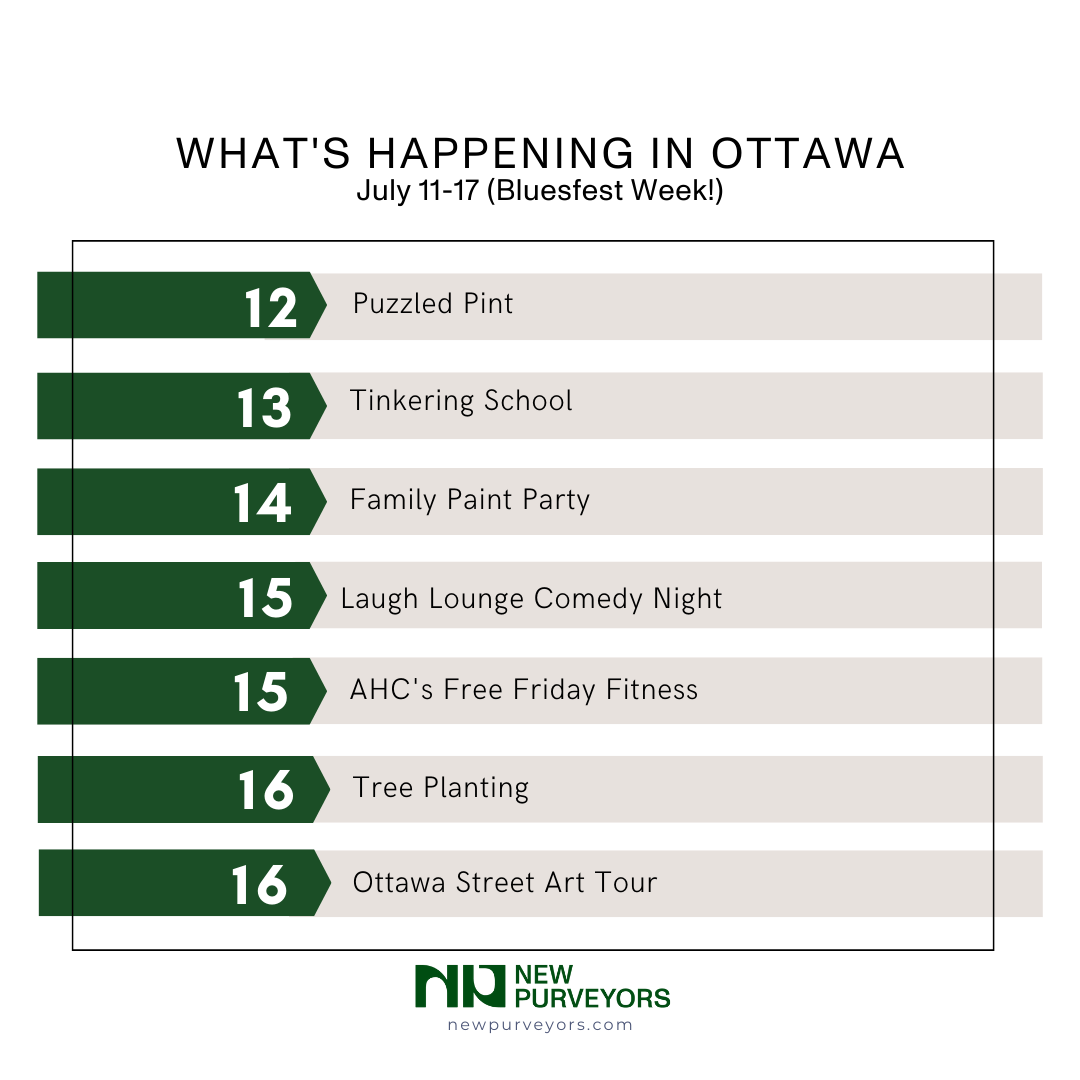 WHAT'S HAPPENING IN OTTAWA
July 11-17 (Bluesfest Week!)

12 Puzzled Pint

13 Tinkering School

14 Family Paint Party

15 Laugh Lounge Comedy Night

15 AHC's Free Friday Fitness

16 Tree Planting

16 Ottawa Street Art Tour

NEW PURVEYORS
newpurveyors.com